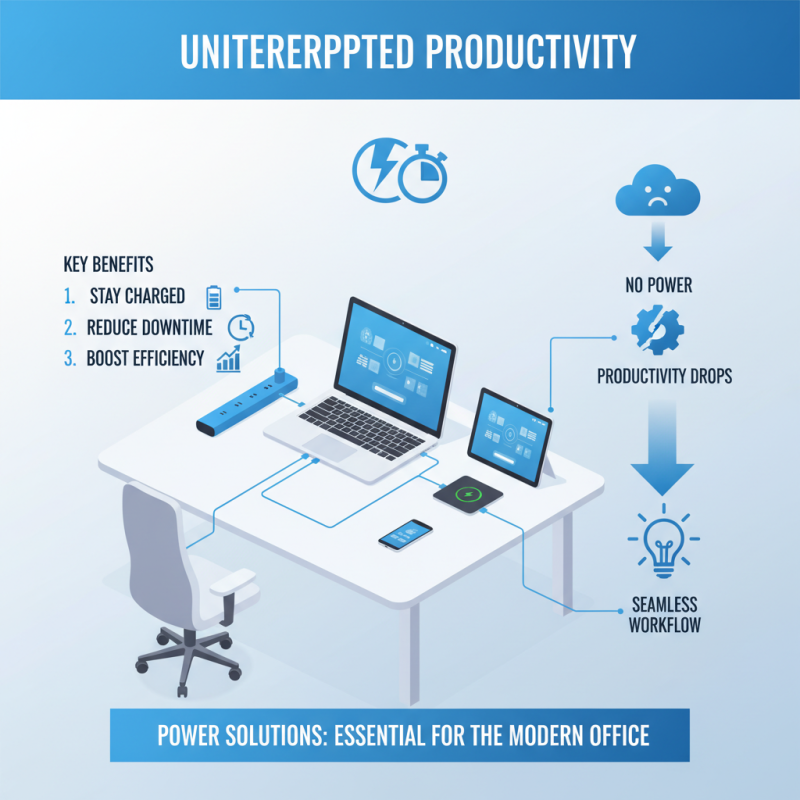 UNITERERPPTED PRODUCTIVITY

KEY BENEFITS
1. STAY CHARGED
2. REDUCE DOWNTIME
3. BOOST EFFICIENCY

NO POWER

PRODUCTIVITY DROPS

SEAMLESS WORKFLOW

POWER SOLUTIONS: ESSENTIAL FOR THE MODERN OFFICE